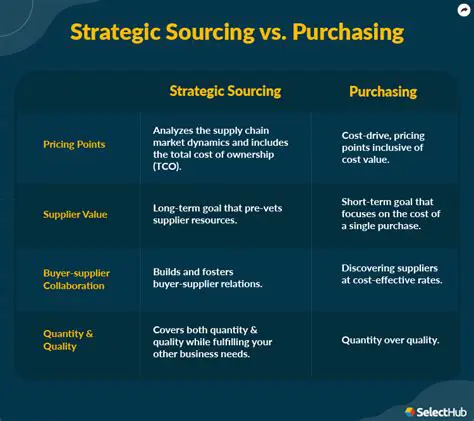 Strategic Sourcing vs. Purchasing

| | Strategic Sourcing | Purchasing |
|---|---|---|
| Pricing Points | Analyzes the supply chain market dynamics and includes the total cost of ownership (TCO). | Cost-drive, pricing points inclusive of cost value. |
| Supplier Value | Long-term goal that pre-vets supplier resources. | Short-term goal that focuses on the cost of a single purchase. |
| Buyer-supplier Collaboration | Builds and fosters buyer-supplier relations. | Discovering suppliers at cost-effective rates. |
| Quantity & Quality | Covers both quantity & quality while fulfilling your other business needs. | Quantity over quality. |

SelectHub